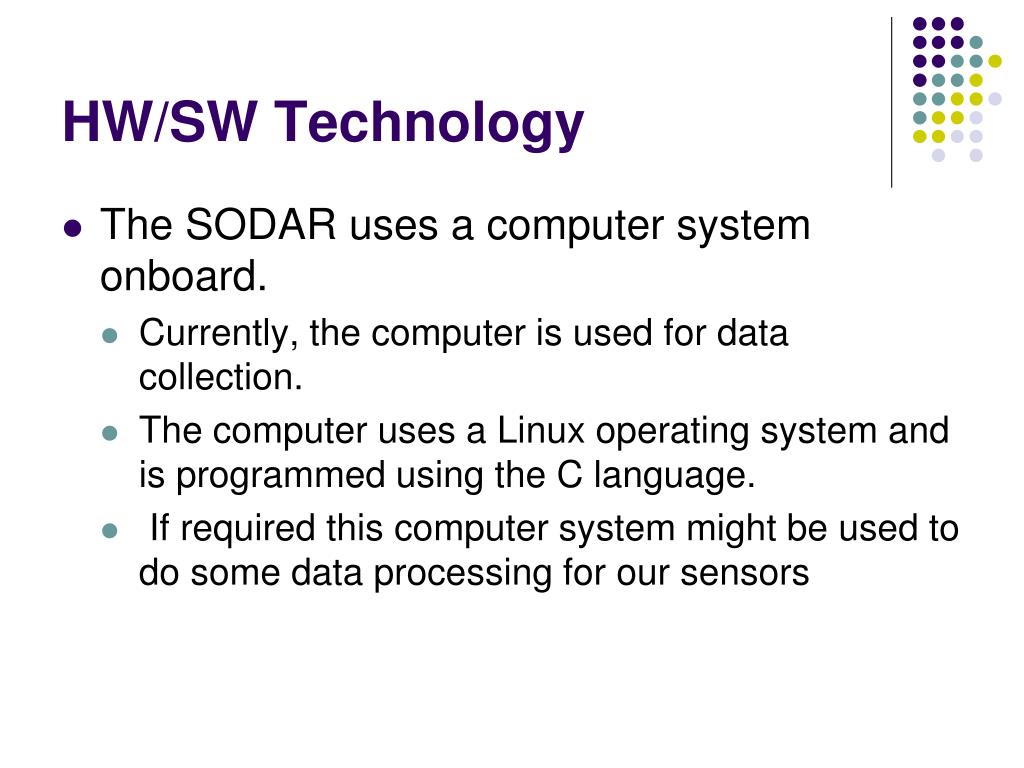 HW/SW Technology

- The SODAR uses a computer system onboard.
  - Currently, the computer is used for data collection.
  - The computer uses a Linux operating system and is programmed using the C language.
  - If required this computer system might be used to do some data processing for our sensors